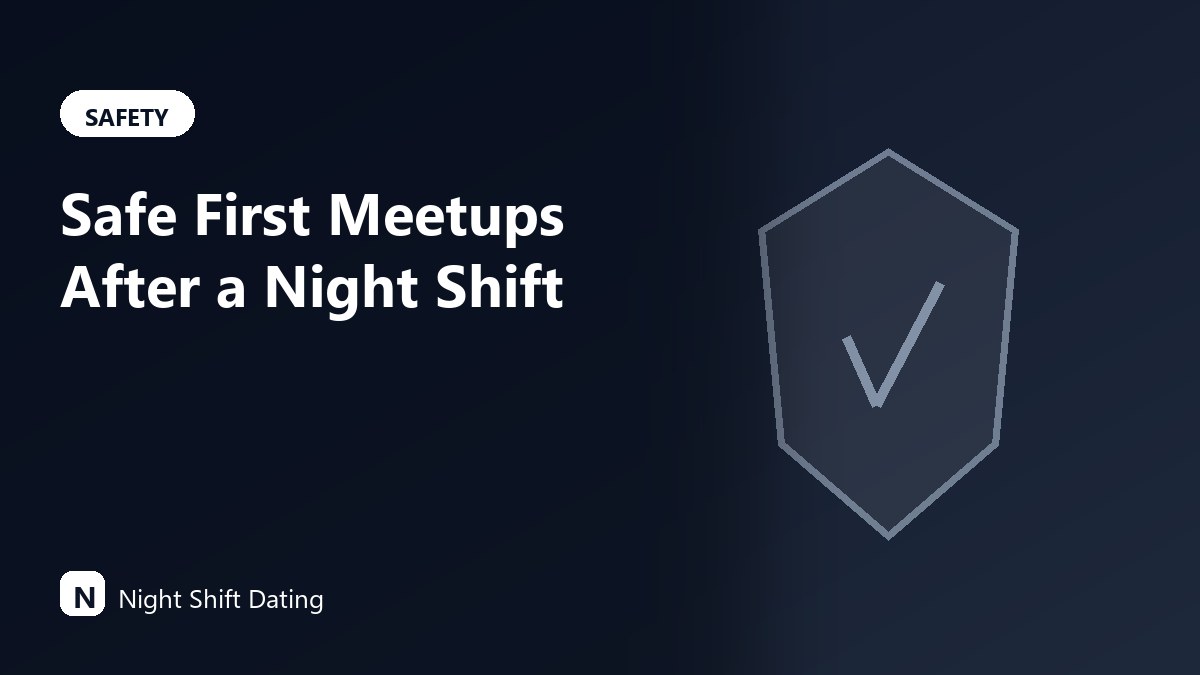 SAFETY

Safe First Meetups After a Night Shift

N Night Shift Dating